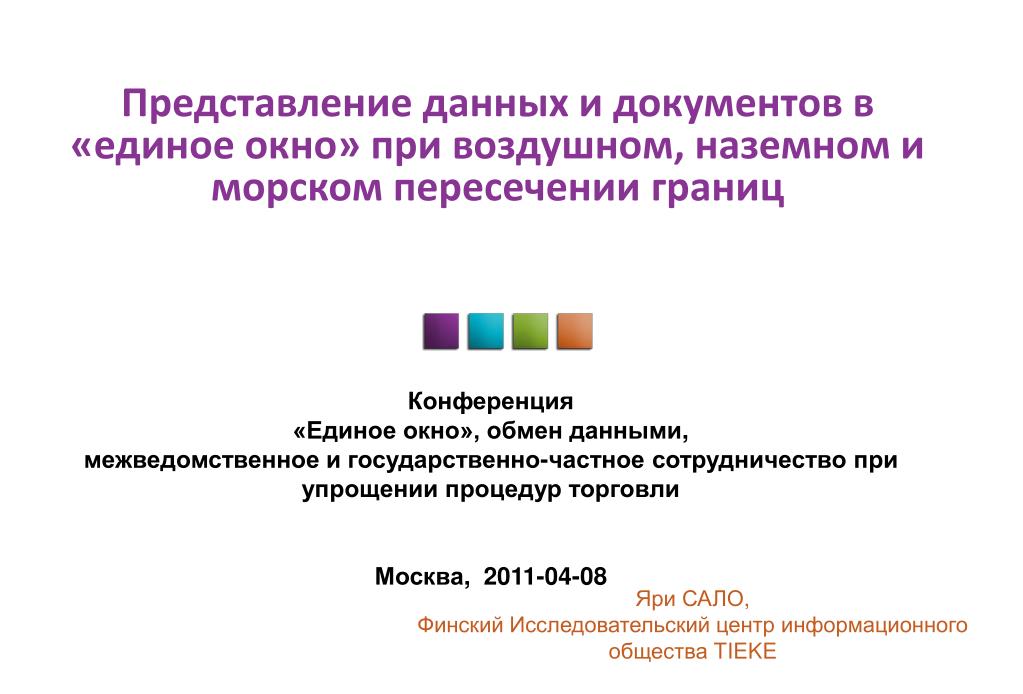 Представление данных и документов в «единое окно» при воздушном, наземном и морском пересечении границ

Конференция
«Единое окно», обмен данными, межведомственное и государственно-частное сотрудничество при упрощении процедур торговли

Москва, 2011-04-08

Яри САЛО,
Финский Исследовательский центр информационного общества TIEKE